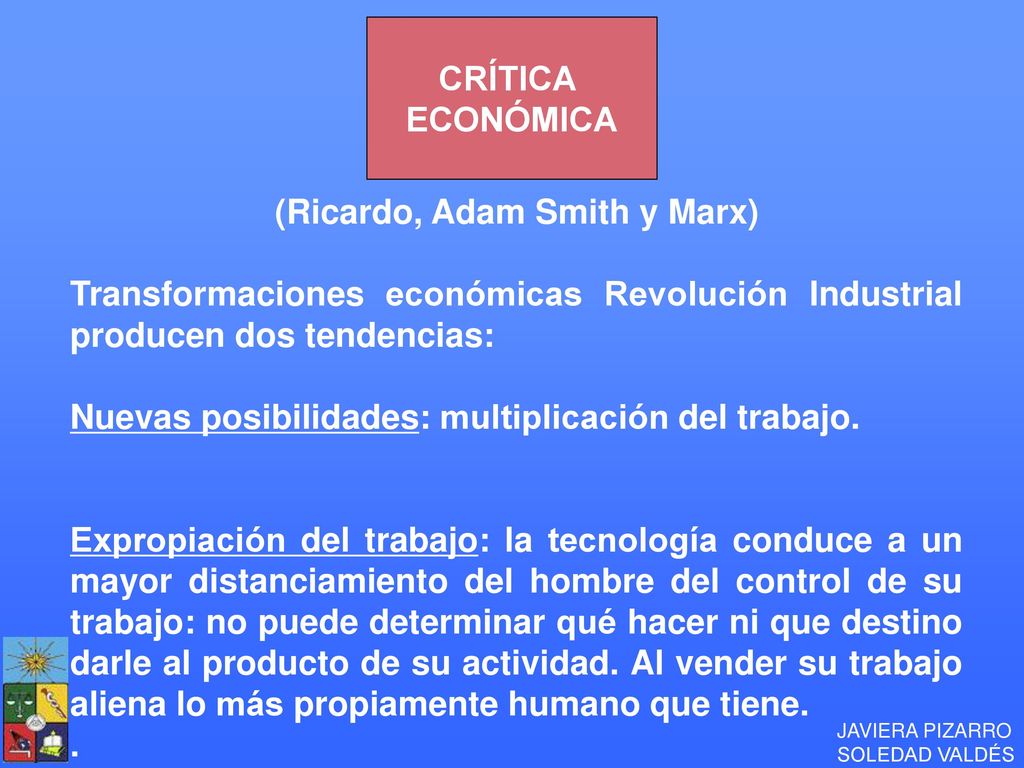 CRÍTICA ECONÓMICA

(Ricardo, Adam Smith y Marx)

Transformaciones económicas Revolución Industrial producen dos tendencias:

Nuevas posibilidades: multiplicación del trabajo.

Expropiación del trabajo: la tecnología conduce a un mayor distanciamiento del hombre del control de su trabajo: no puede determinar qué hacer ni que destino darle al producto de su actividad. Al vender su trabajo aliena lo más propiamente humano que tiene.
.

JAVIERA PIZARRO
SOLEDAD VALDÉS